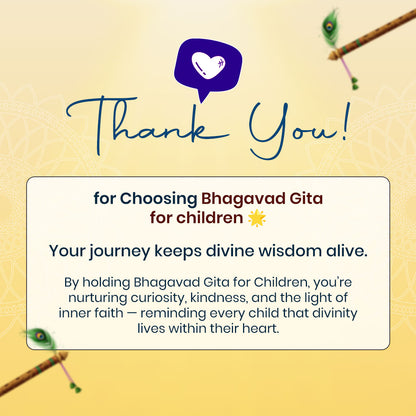 Thank You!

for Choosing Bhagavad Gita for children 🌟

Your journey keeps divine wisdom alive.

By holding Bhagavad Gita for Children, you're nurturing curiosity, kindness, and the light of inner faith — reminding every child that divinity lives within their heart.